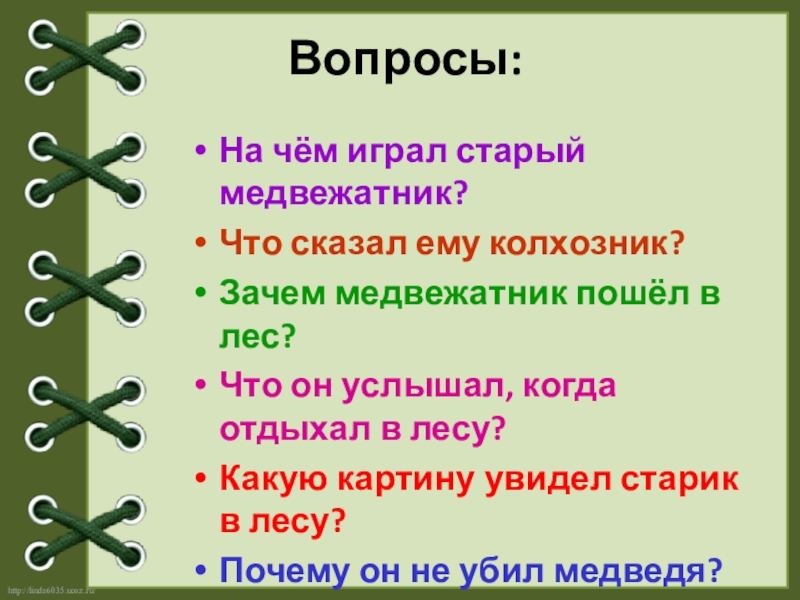 Вопросы:

• На чём играл старый медвежатник?
• Что сказал ему колхозник?
• Зачем медвежатник пошёл в лес?
• Что он услышал, когда отдыхал в лесу?
• Какую картину увидел старик в лесу?
• Почему он не убил медведя?

http://linda6035.ucoz.ru